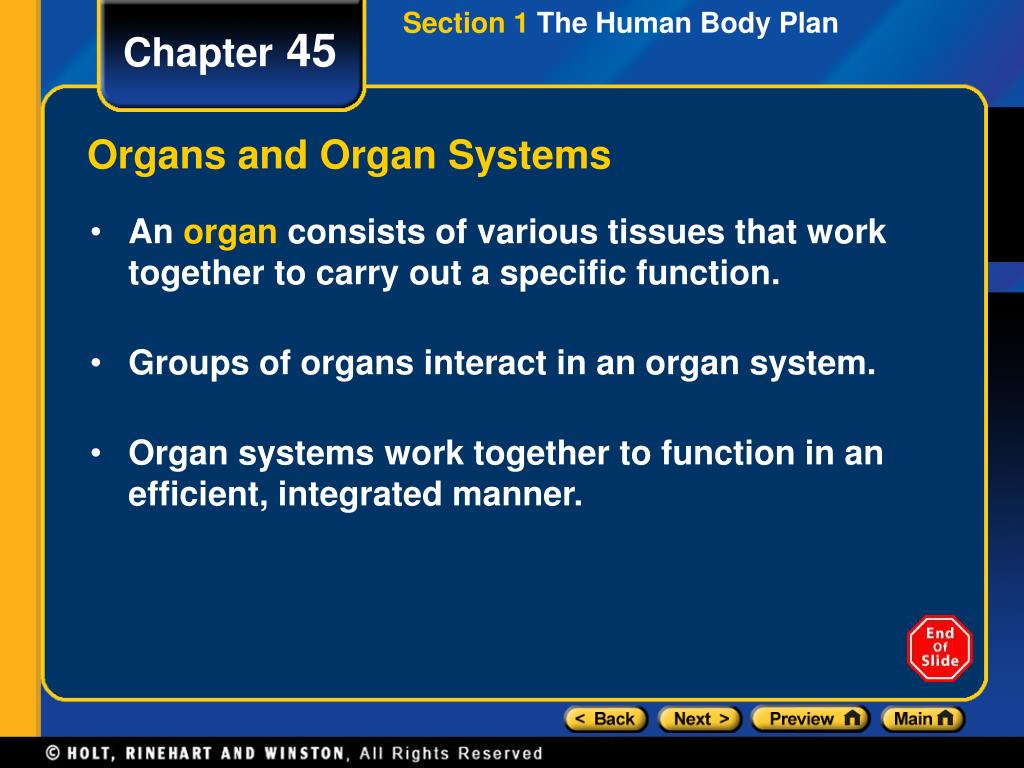 Chapter 45

Section 1 The Human Body Plan

Organs and Organ Systems

• An organ consists of various tissues that work together to carry out a specific function.

• Groups of organs interact in an organ system.

• Organ systems work together to function in an efficient, integrated manner.

End Of Slide

< Back Next > Preview Main

© HOLT, RINEHART AND WINSTON, All Rights Reserved